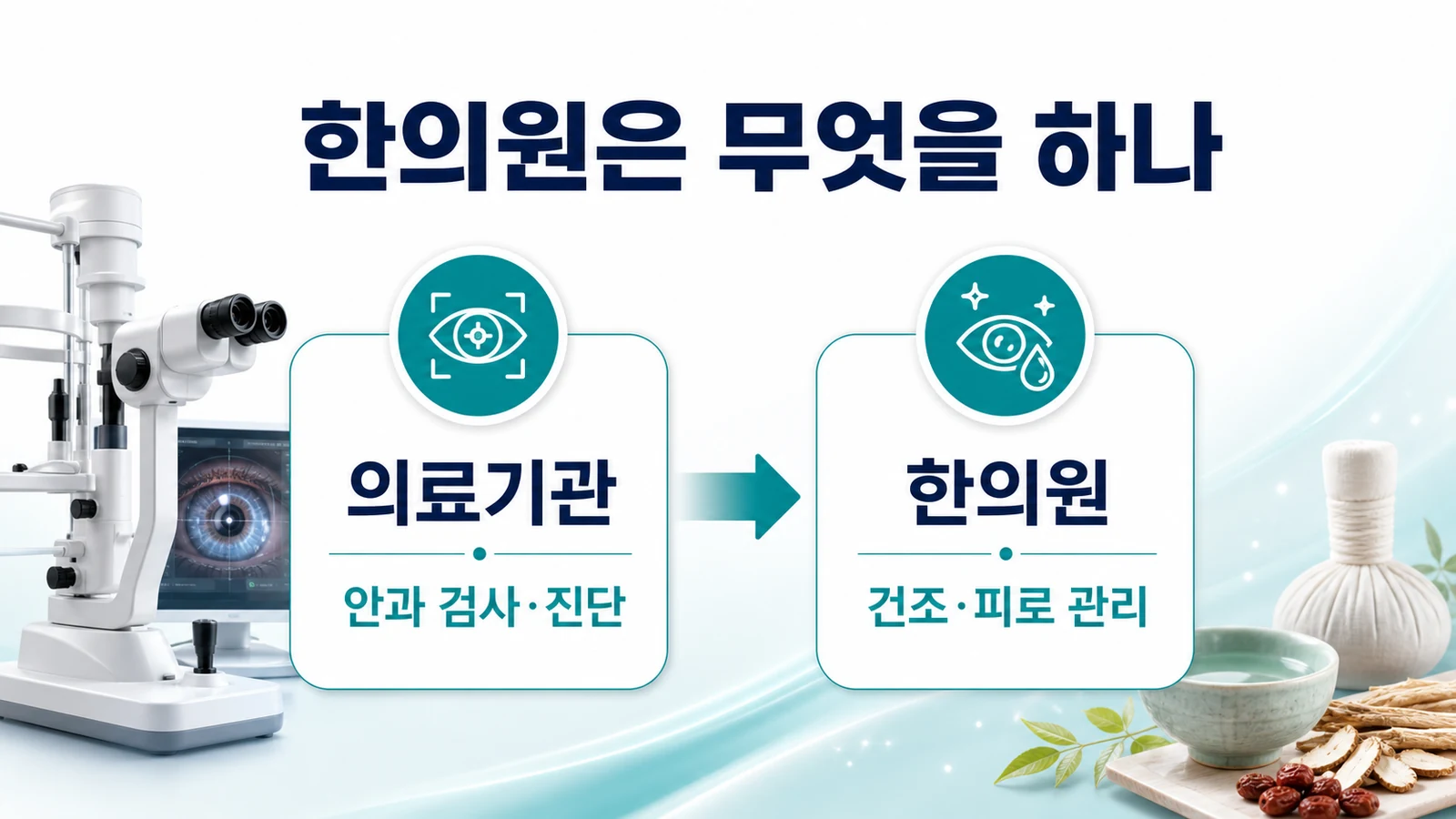 한의원은 무엇을 하나

의료기관

안과 검사·진단

한의원

건조·피로 관리